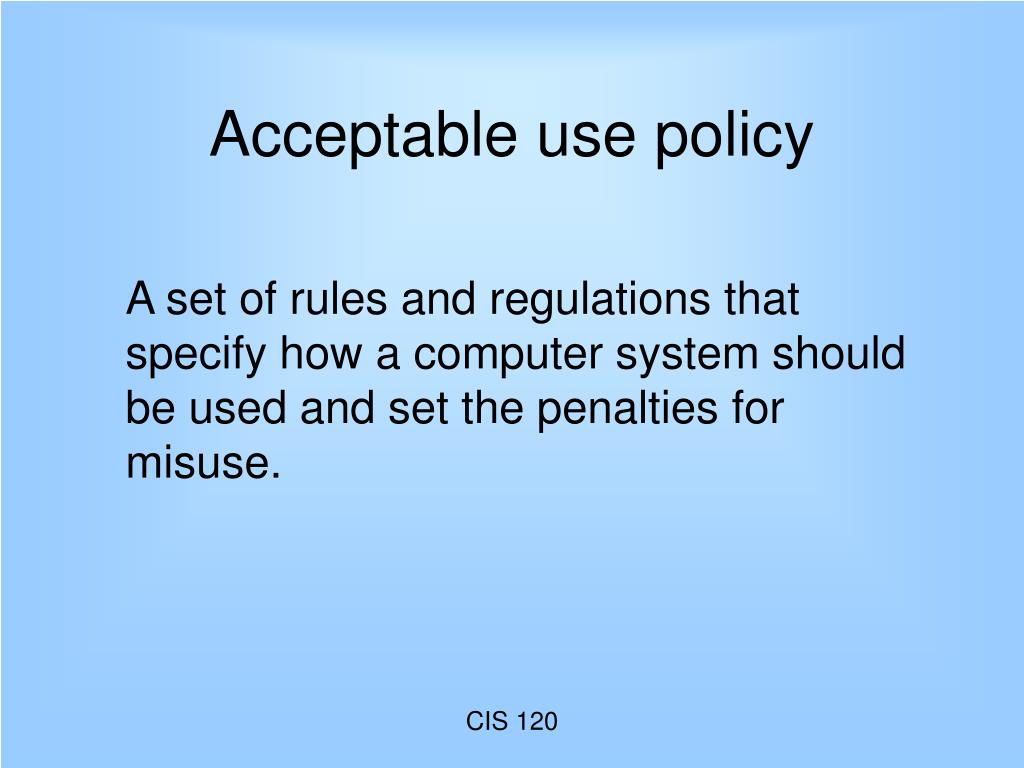 Acceptable use policy

A set of rules and regulations that specify how a computer system should be used and set the penalties for misuse.

CIS 120